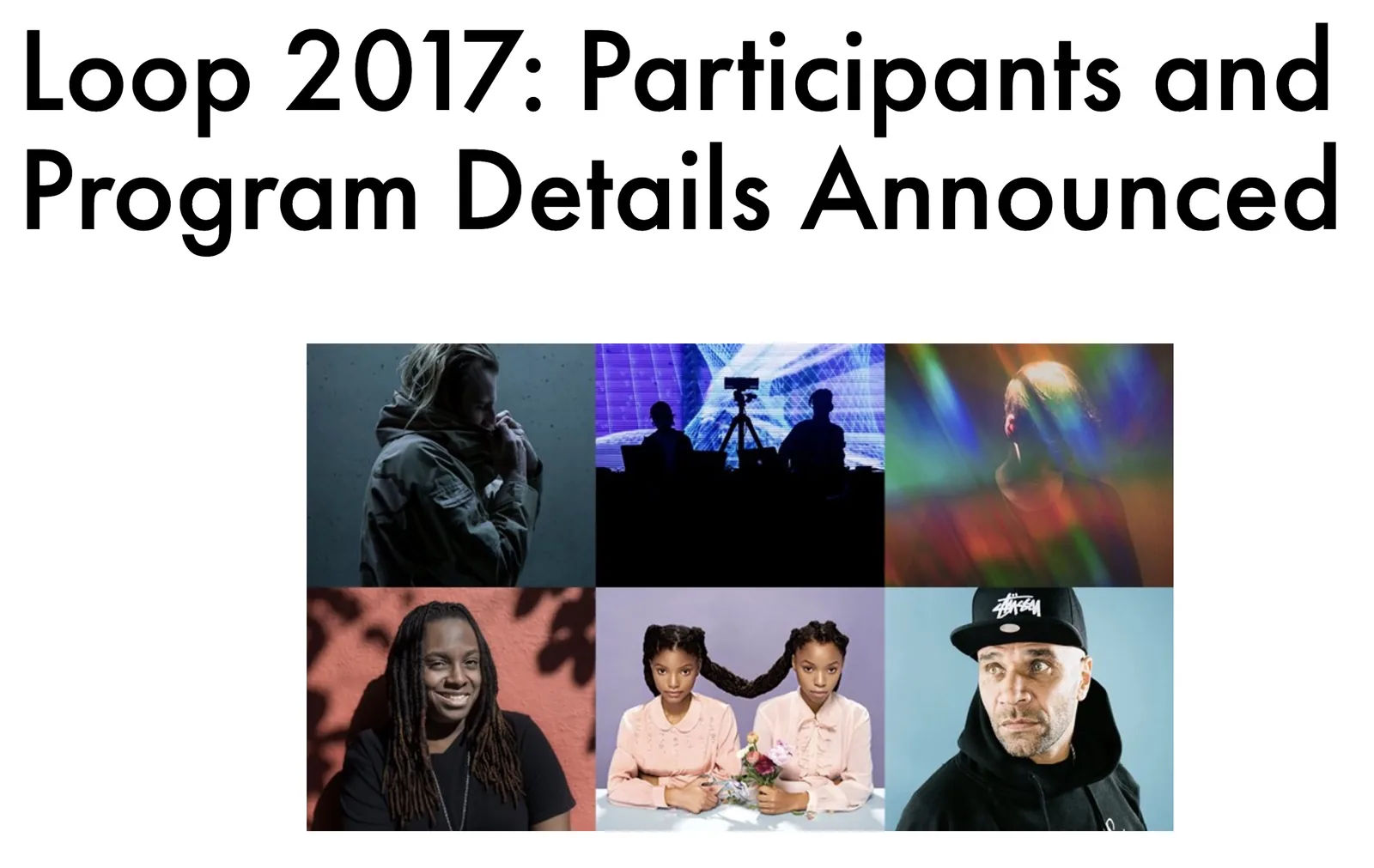 Loop 2017: Participants and Program Details Announced

Stüssy